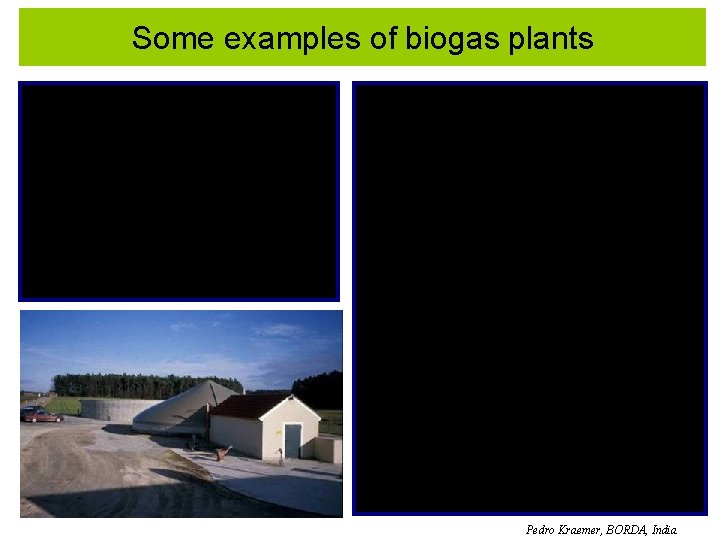 Some examples of biogas plants

Pedro Kraemer, BORDA, India